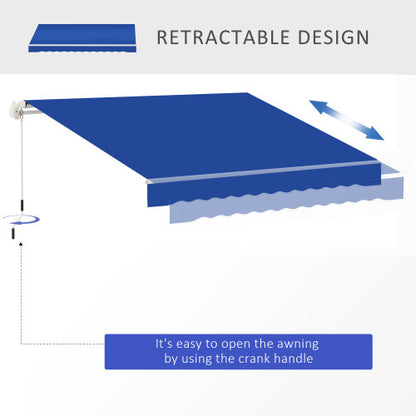 RETRACTABLE DESIGN

It's easy to open the awning by using the crank handle